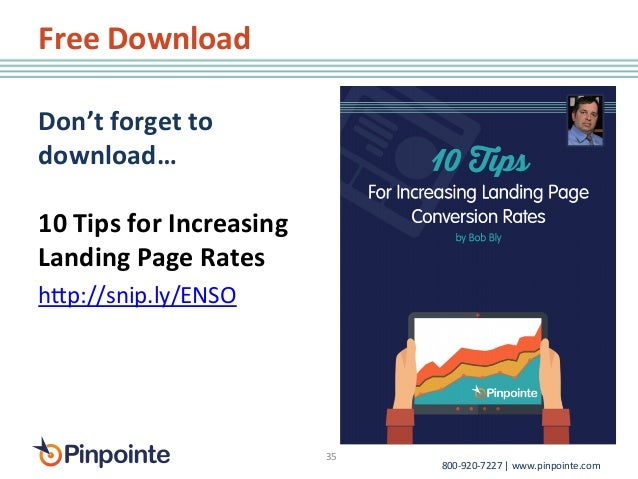 Free Download

Don't forget to download…

10 Tips for Increasing Landing Page Rates

http://snip.ly/ENSO

10 Tips
For Increasing Landing Page Conversion Rates
by Bob Bly

Pinpointe

Pinpointe

35

800-920-7227 | www.pinpointe.com